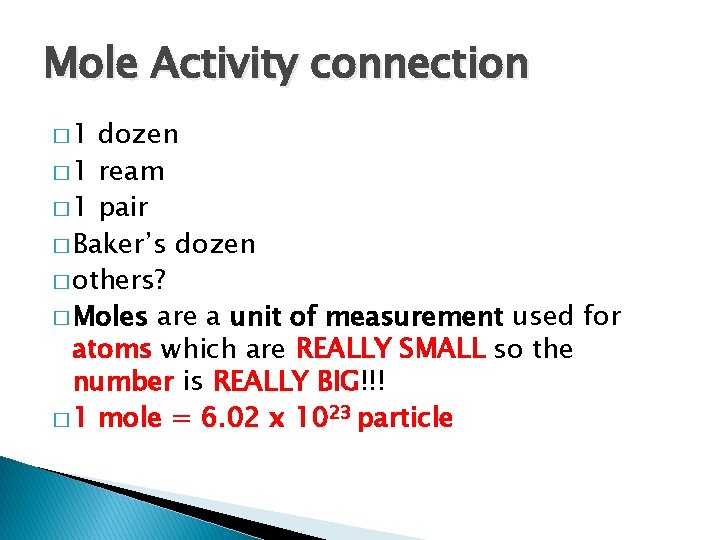 Mole Activity connection

□ 1 dozen
□ 1 ream
□ 1 pair
□ Baker's dozen
□ others?
□ Moles are a unit of measurement used for atoms which are REALLY SMALL so the number is REALLY BIG!!!
□ 1 mole = 6.02 x $10^{23}$ particle